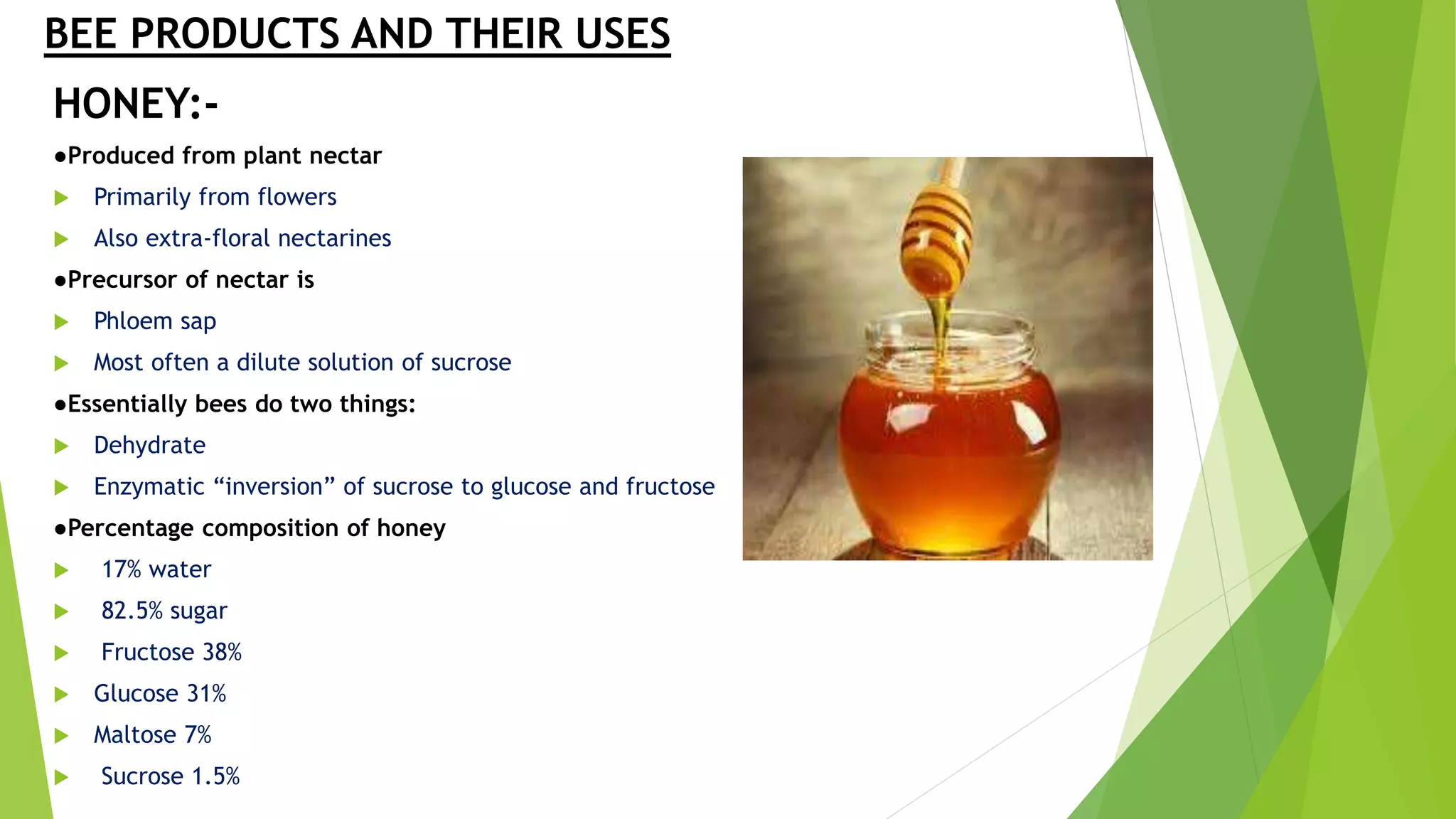 BEE PRODUCTS AND THEIR USES

HONEY:-

●Produced from plant nectar

▶ Primarily from flowers

▶ Also extra-floral nectarines

●Precursor of nectar is

▶ Phloem sap

▶ Most often a dilute solution of sucrose

●Essentially bees do two things:

▶ Dehydrate

▶ Enzymatic “inversion” of sucrose to glucose and fructose

●Percentage composition of honey

▶ 17% water

▶ 82.5% sugar

▶ Fructose 38%

▶ Glucose 31%

▶ Maltose 7%

▶ Sucrose 1.5%